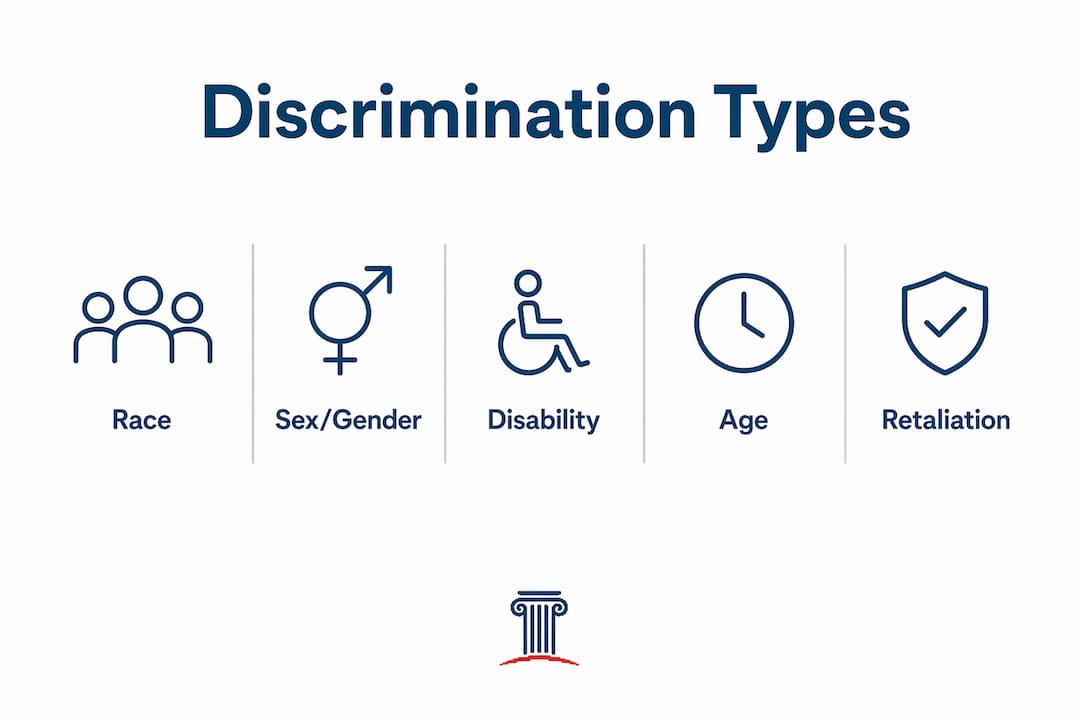 Discrimination Types

Race

Sex/Gender

Disability

Age

Retaliation